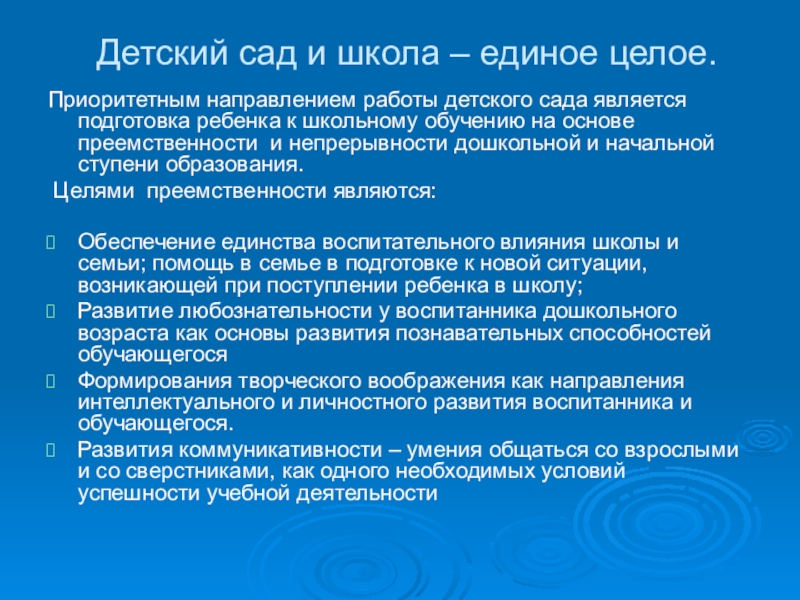 Детский сад и школа – единое целое.

Приоритетным направлением работы детского сада является подготовка ребенка к школьному обучению на основе преемственности и непрерывности дошкольной и начальной ступени образования.

Целями преемственности являются:

Обеспечение единства воспитательного влияния школы и семьи; помощь в семье в подготовке к новой ситуации, возникающей при поступлении ребенка в школу;

Развитие любознательности у воспитанника дошкольного возраста как основы развития познавательных способностей обучающегося

Формирования творческого воображения как направления интеллектуального и личностного развития воспитанника и обучающегося.

Развития коммуникативности – умения общаться со взрослыми и со сверстниками, как одного необходимых условий успешности учебной деятельности